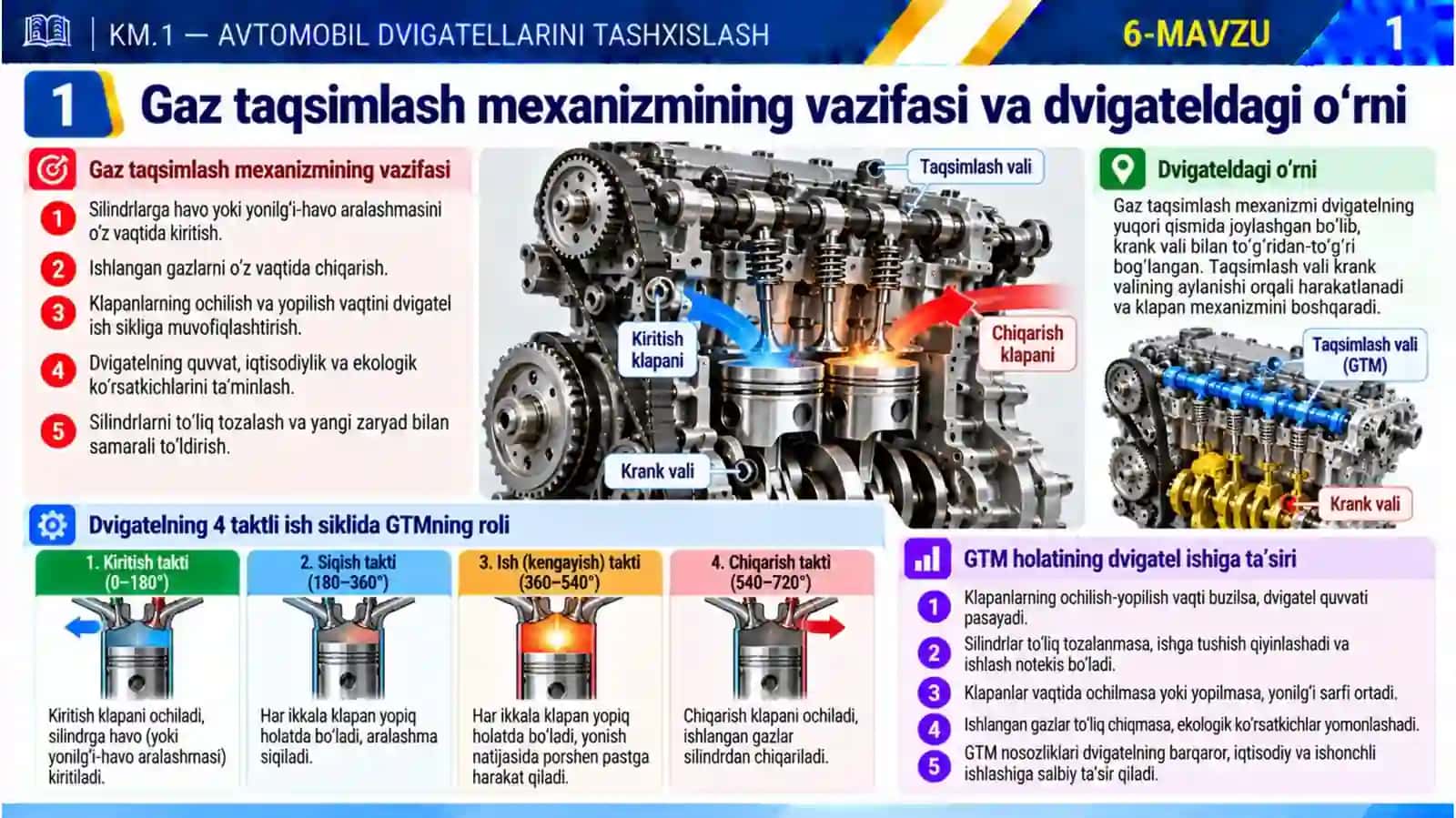 KM.1 — AVTOMOBIL DVIGATELLARINI TASHXISLASH

6-MAVZU

1

1

Gaz taqsimlash mexanizmining vazifasi va dvigateldagi o'rni

Gaz taqsimlash mexanizmining vazifasi

1 Silindrlarga havo yoki yonilg'i-havo aralashmasini o'z vaqtida kiritish.

2 Ishlangan gazlarni o'z vaqtida chiqarish.

3 Klapanlarning ochilish va yopilish vaqtini dvigatel ish sikliga muvofiqlashtirish.

4 Dvigatelning quvvat, iqtisodiylik va ekologik ko'rsatkichlarini ta'minlash.

5 Silindrlarni to'liq tozalash va yangi zaryad bilan samarali to'ldirish.

Taqsimlash vali

Kiritish klapani

Chiqarish klapani

Krank vali

Dvigateldagi o'rni

Gaz taqsimlash mexanizmi dvigatelning yuqori qismida joylashgan bo'lib, krank vali bilan to'g'ridan-to'g'ri bog'langan. Taqsimlash vali krank valining aylanishi orqali harakatlanadi va klapan mexanizmini boshqaradi.

Taqsimlash vali (GTM)

Krank vali

Dvigatelning 4 taktli ish siklida GTMning roli

1. Kiritish takti (0–180°)

Kiritish klapani ochiladi, silindrga havo (yoki yonilg'i-havo aralashmasi) kiritiladi.

2. Siqish takti (180–360°)

Har ikkala klapan yopiq holatda bo'ladi, aralashma siqiladi.

3. Ish (kengayish) takti (360–540°)

Har ikkala klapan yopiq holatda bo'ladi, yonish natijasida porshen pastga harakat qiladi.

4. Chiqarish takti (540–720°)

Chiqarish klapani ochiladi, ishlangan gazlar silindrdan chiqariladi.

GTM holatining dvigatel ishiga ta'siri

1 Klapanlarning ochilish-yopilish vaqti buzilsa, dvigatel quvvati pasayadi.

2 Silindrlar to'liq tozalanmasa, ishga tushish qiyinlashadi va ishlash notekis bo'ladi.

3 Klapanlar vaqtida ochilmasa yoki yopilmasa, yonilg'i sarfi ortadi.

4 Ishlangan gazlar to'liq chiqmasa, ekologik ko'rsatkichlar yomonlashadi.

5 GTM nosozliklari dvigatelning barqaror, iqtisodiy va ishonchli ishlashiga salbiy ta'sir qiladi.